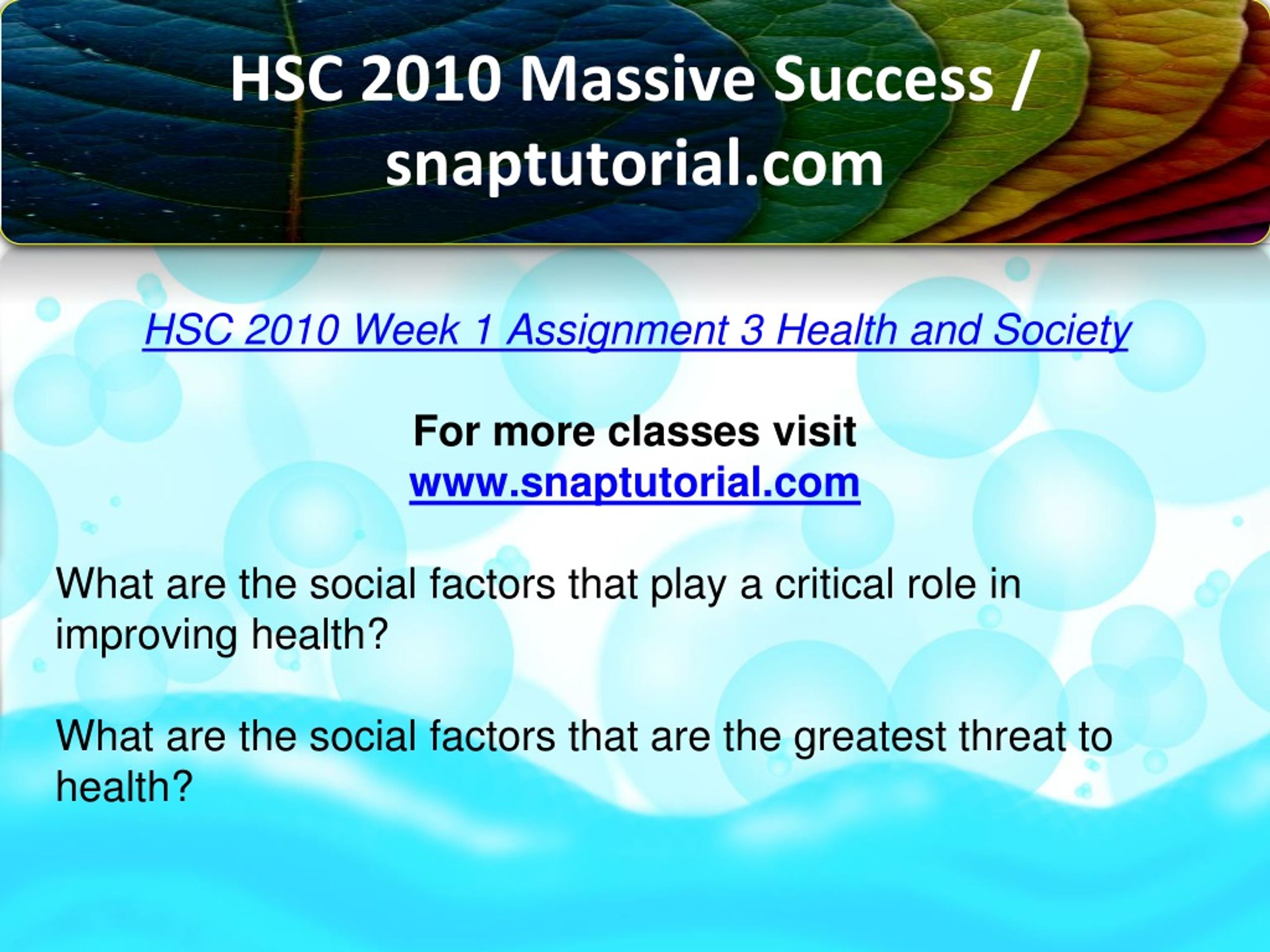 HSC 2010 Massive Success / snaptutorial.com

HSC 2010 Week 1 Assignment 3 Health and Society

For more classes visit
www.snaptutorial.com

What are the social factors that play a critical role in improving health?

What are the social factors that are the greatest threat to health?